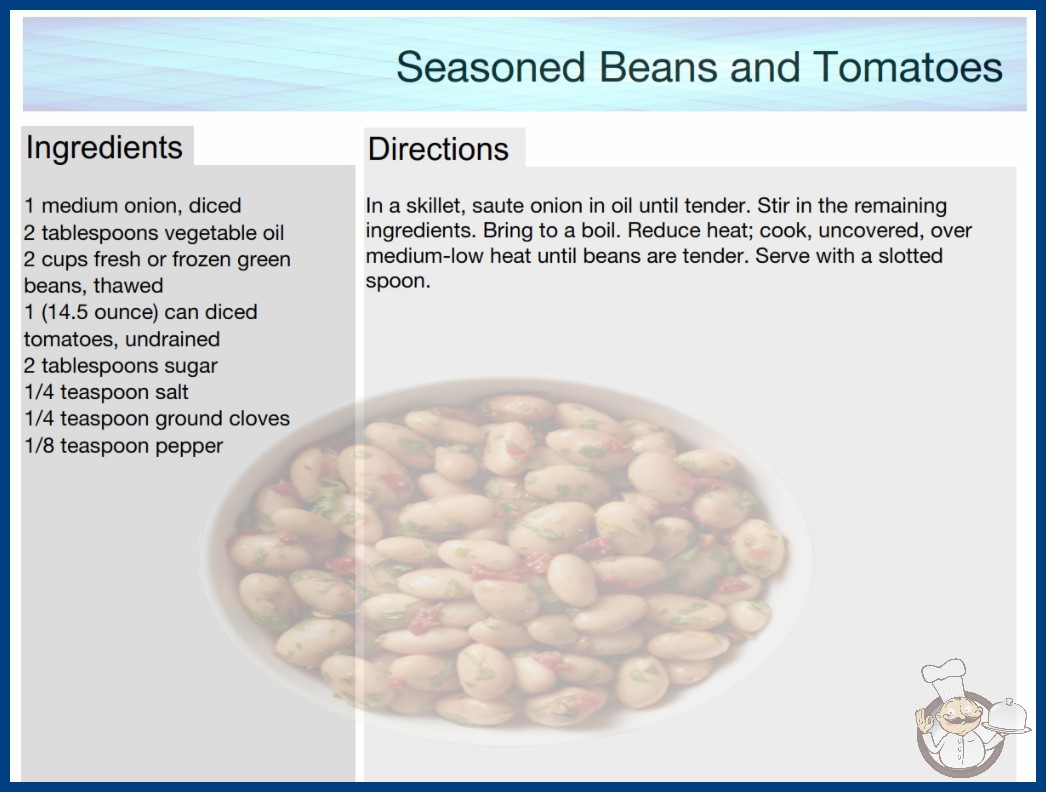 Seasoned Beans and Tomatoes

Ingredients

1 medium onion, diced
2 tablespoons vegetable oil
2 cups fresh or frozen green beans, thawed
1 (14.5 ounce) can diced tomatoes, undrained
2 tablespoons sugar
1/4 teaspoon salt
1/4 teaspoon ground cloves
1/8 teaspoon pepper

Directions

In a skillet, saute onion in oil until tender. Stir in the remaining ingredients. Bring to a boil. Reduce heat; cook, uncovered, over medium-low heat until beans are tender. Serve with a slotted spoon.